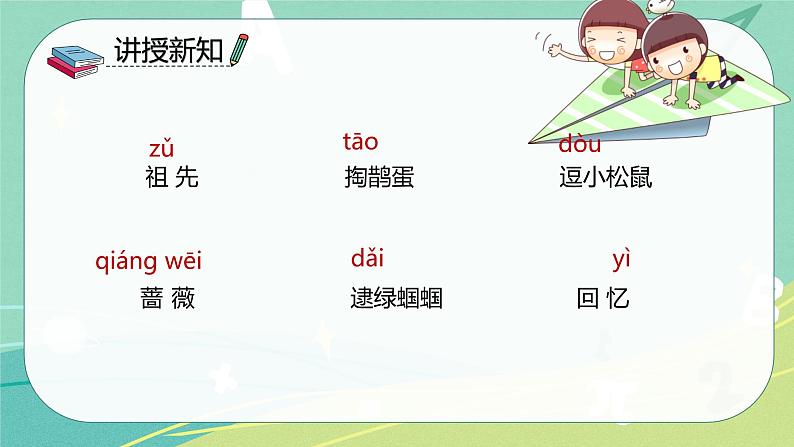 讲授新知

zǔ
祖 先

tāo
掏鹊蛋

dòu
逗小松鼠

qiáng wēi
蔷 薇

dǎi
逮绿蝈蝈

yì
回 忆